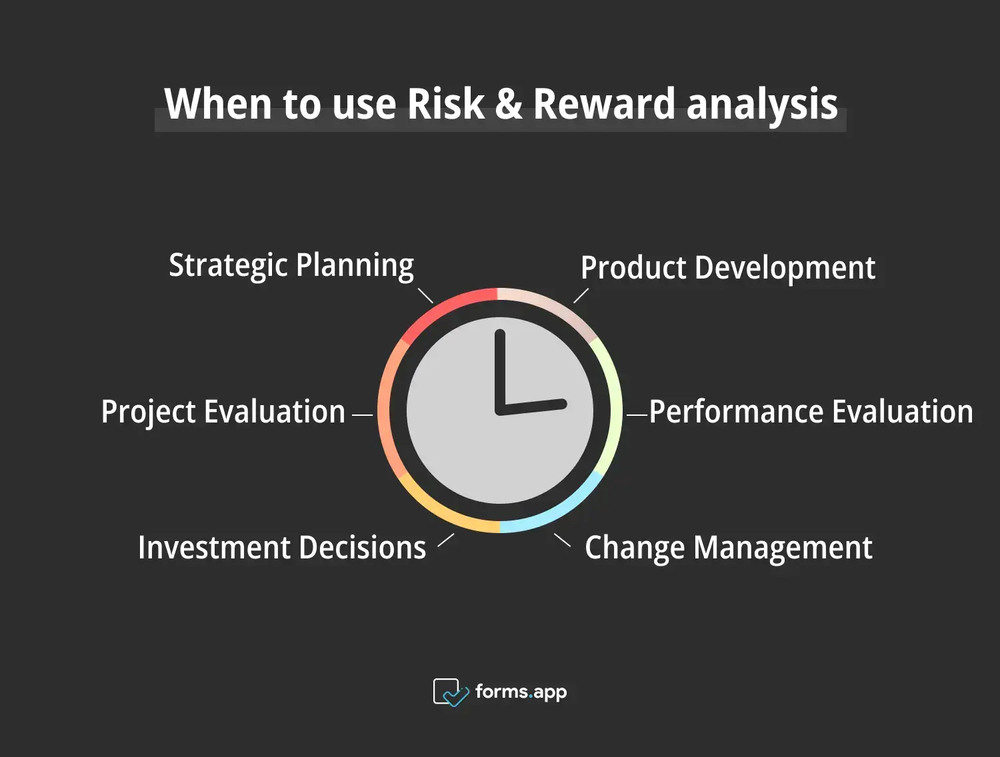 When to use Risk & Reward analysis

Strategic Planning

Product Development

Project Evaluation

Performance Evaluation

Investment Decisions

Change Management

forms.app